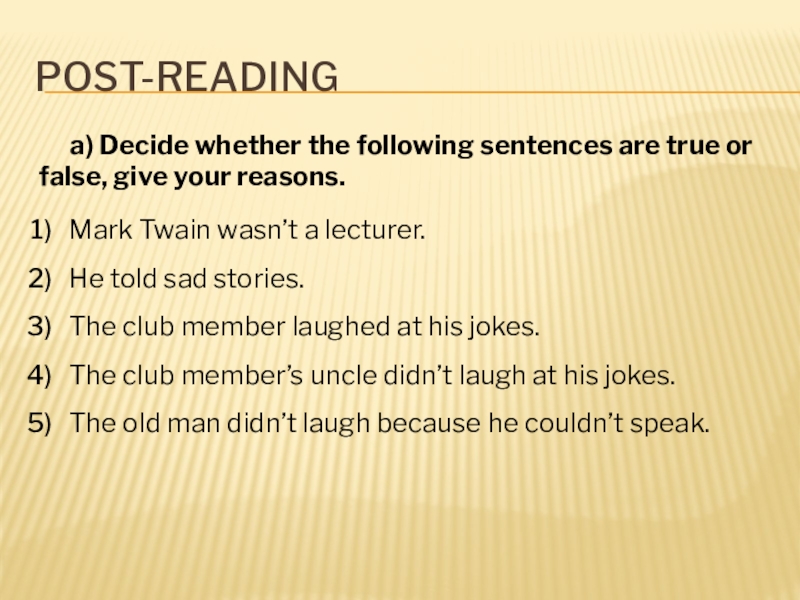 POST-READING

a) Decide whether the following sentences are true or false, give your reasons.

1) Mark Twain wasn’t a lecturer.
2) He told sad stories.
3) The club member laughed at his jokes.
4) The club member’s uncle didn’t laugh at his jokes.
5) The old man didn’t laugh because he couldn’t speak.